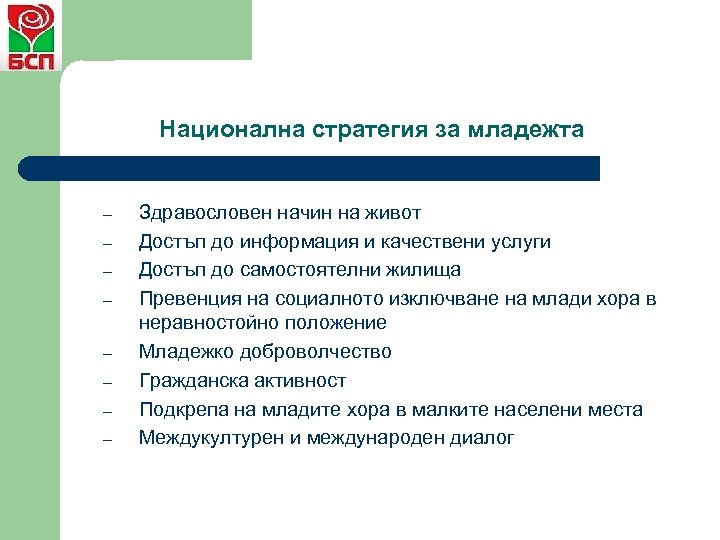 БСП

Национална стратегия за младежта

– Здравословен начин на живот
– Достъп до информация и качествени услуги
– Достъп до самостоятелни жилища
– Превенция на социалното изключване на млади хора в неравностойно положение
– Младежко доброволчество
– Гражданска активност
– Подкрепа на младите хора в малките населени места
– Междукултурен и международен диалог